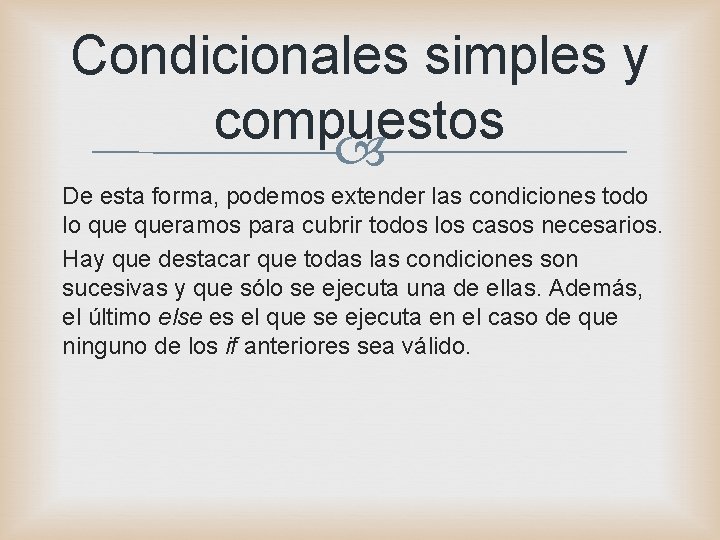 Condicionales simples y compuestos

De esta forma, podemos extender las condiciones todo lo que queramos para cubrir todos los casos necesarios.

Hay que destacar que todas las condiciones son sucesivas y que sólo se ejecuta una de ellas. Además, el último else es el que se ejecuta en el caso de que ninguno de los if anteriores sea válido.